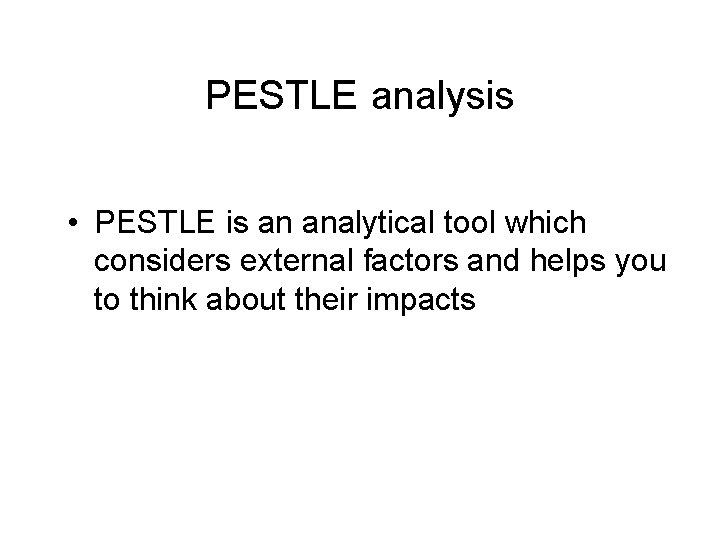 PESTLE analysis

• PESTLE is an analytical tool which considers external factors and helps you to think about their impacts